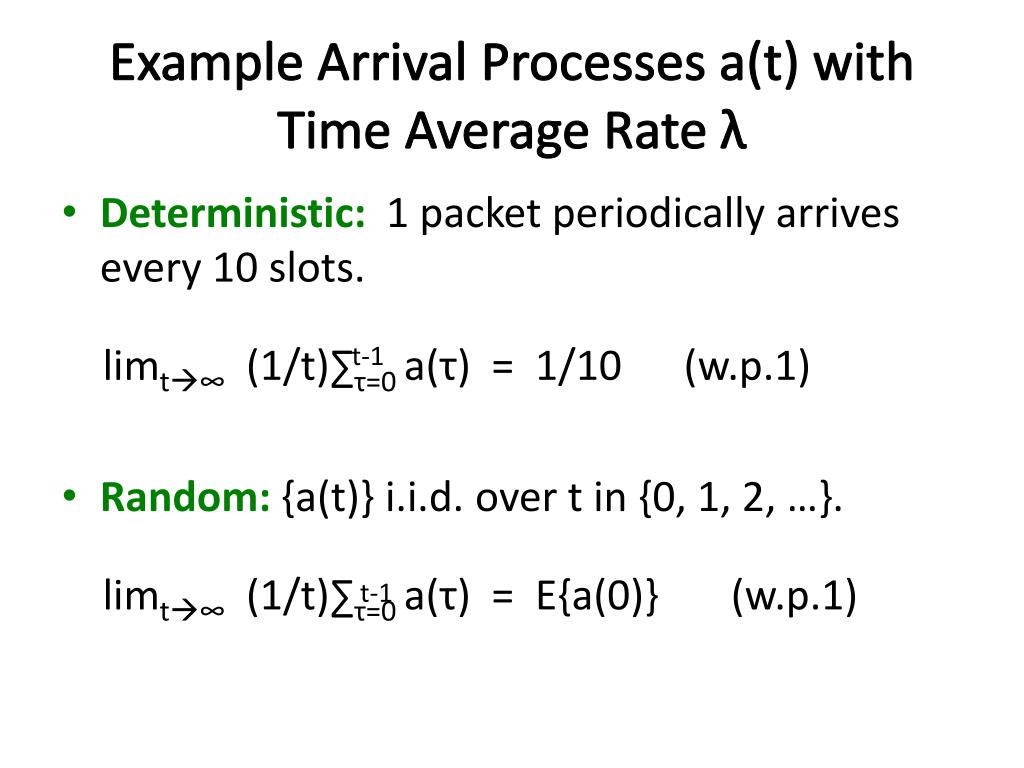 Example Arrival Processes a(t) with Time Average Rate λ

• **Deterministic:** 1 packet periodically arrives every 10 slots.

$\lim_{t\to\infty} (1/t)\sum_{\tau=0}^{t-1} a(\tau) = 1/10$ (w.p.1)

• **Random:** {a(t)} i.i.d. over t in {0, 1, 2, …}.

$\lim_{t\to\infty} (1/t)\sum_{\tau=0}^{t-1} a(\tau) = E\{a(0)\}$ (w.p.1)